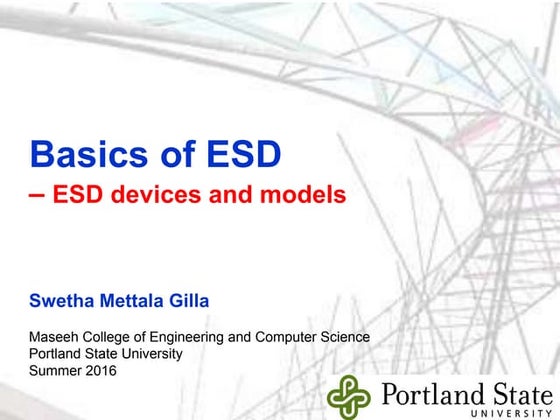 Basics of ESD
– ESD devices and models

Swetha Mettala Gilla

Maseeh College of Engineering and Computer Science
Portland State University
Summer 2016

Portland State
UNIVERSITY